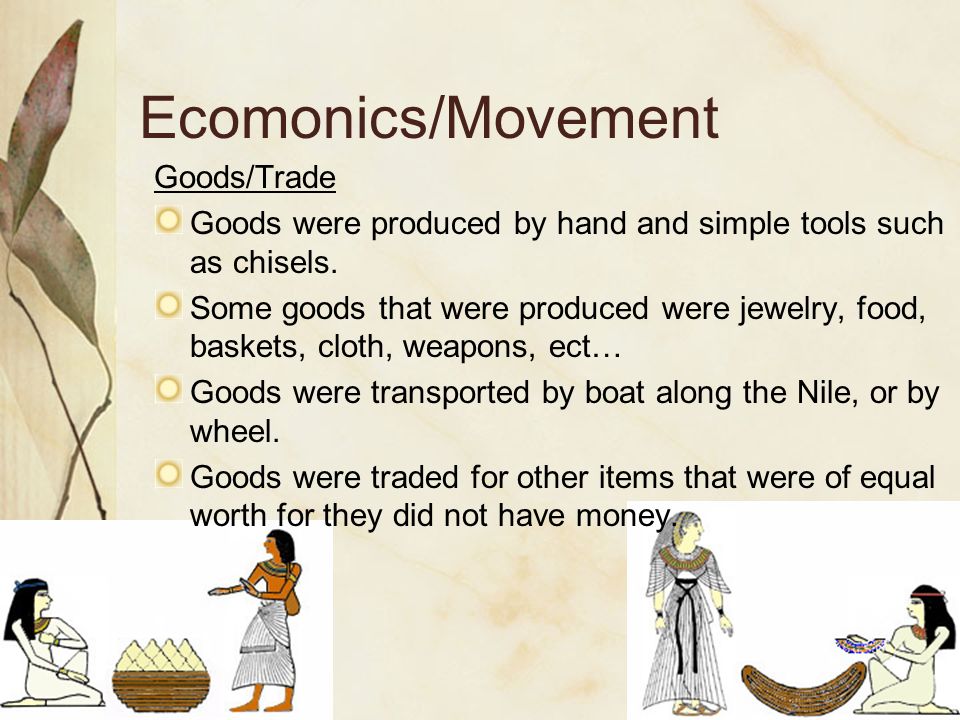 Ecomonics/Movement

Goods/Trade

Goods were produced by hand and simple tools such as chisels.

Some goods that were produced were jewelry, food, baskets, cloth, weapons, ect…

Goods were transported by boat along the Nile, or by wheel.

Goods were traded for other items that were of equal worth for they did not have money.